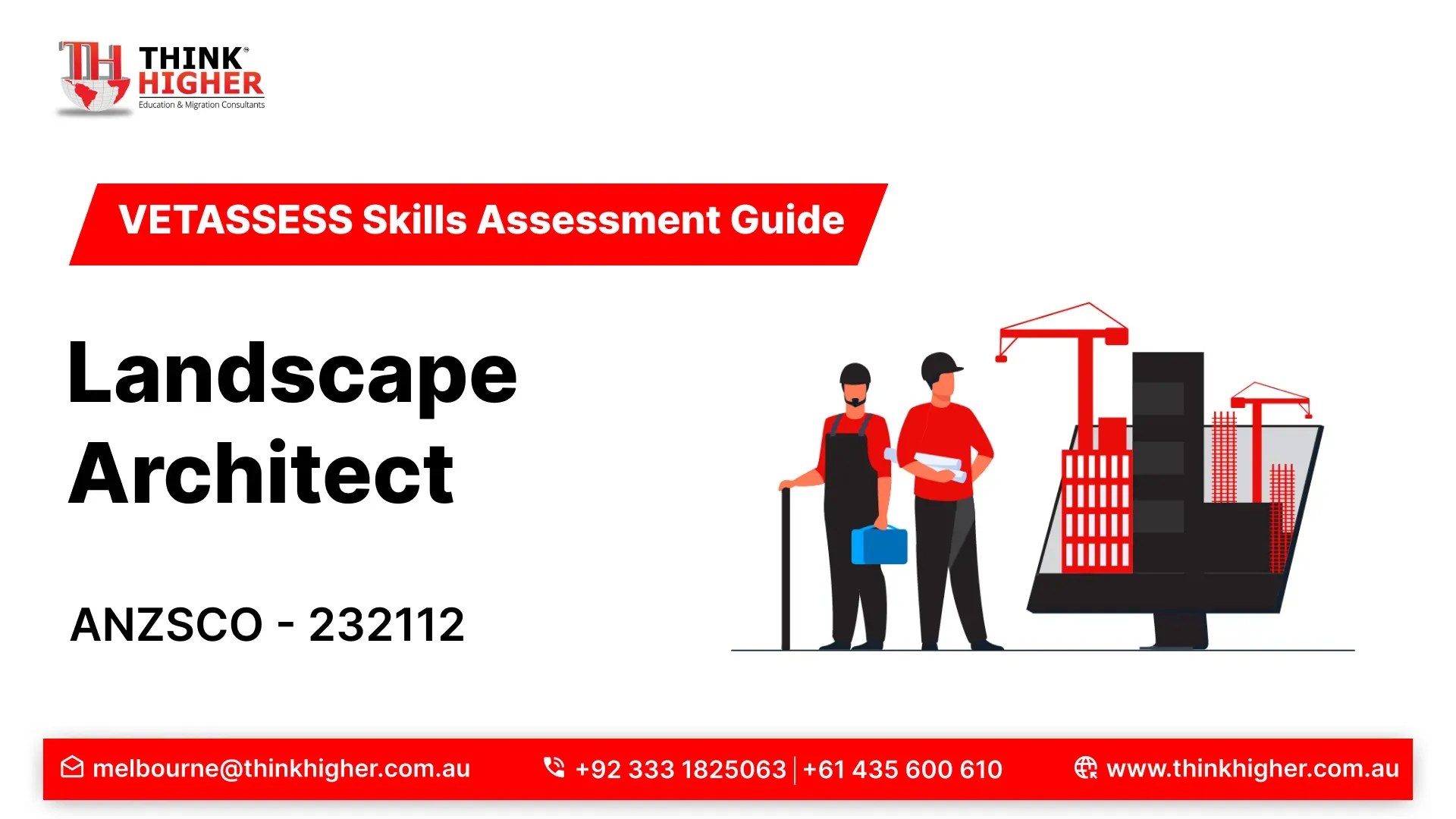 TH THINK HIGHER
Education & Migration Consultants

VETASSESS Skills Assessment Guide

Landscape Architect

ANZSCO - 232112

melbourne@thinkhigher.com.au +92 333 1825063 | +61 435 600 610 www.thinkhigher.com.au